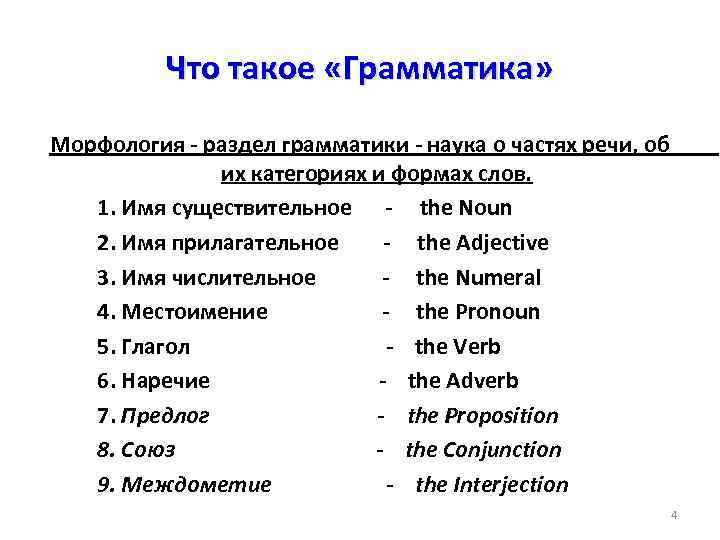 Что такое «Грамматика»

Морфология - раздел грамматики - наука о частях речи, об их категориях и формах слов.

1. Имя существительное - the Noun
2. Имя прилагательное - the Adjective
3. Имя числительное - the Numeral
4. Местоимение - the Pronoun
5. Глагол - the Verb
6. Наречие - the Adverb
7. Предлог - the Proposition
8. Союз - the Conjunction
9. Междометие - the Interjection

4